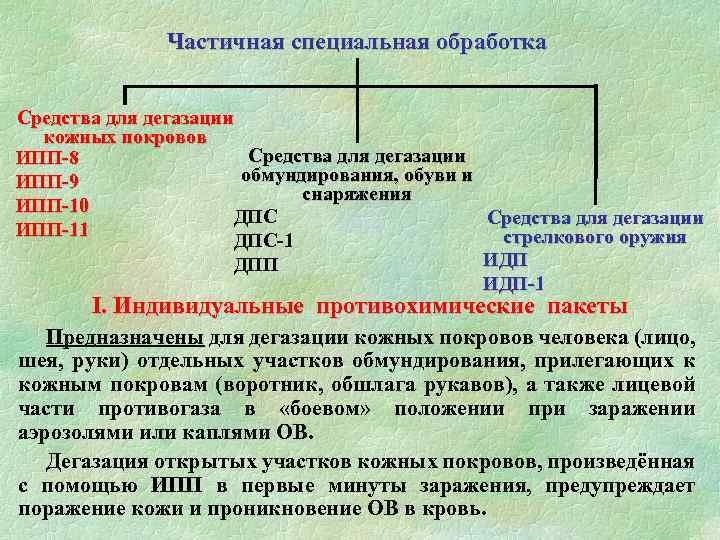 Частичная специальная обработка

Средства для дегазации кожных покровов
ИПП-8
ИПП-9
ИПП-10
ИПП-11

Средства для дегазации обмундирования, обуви и снаряжения
ДПС
ДПС-1
ДПП

Средства для дегазации стрелкового оружия
ИДП
ИДП-1

I. Индивидуальные противохимические пакеты

Предназначены для дегазации кожных покровов человека (лицо, шея, руки) отдельных участков обмундирования, прилегающих к кожным покровам (воротник, обшлага рукавов), а также лицевой части противогаза в «боевом» положении при заражении аэрозолями или каплями ОВ.

Дегазация открытых участков кожных покровов, произведённая с помощью ИПП в первые минуты заражения, предупреждает поражение кожи и проникновение ОВ в кровь.